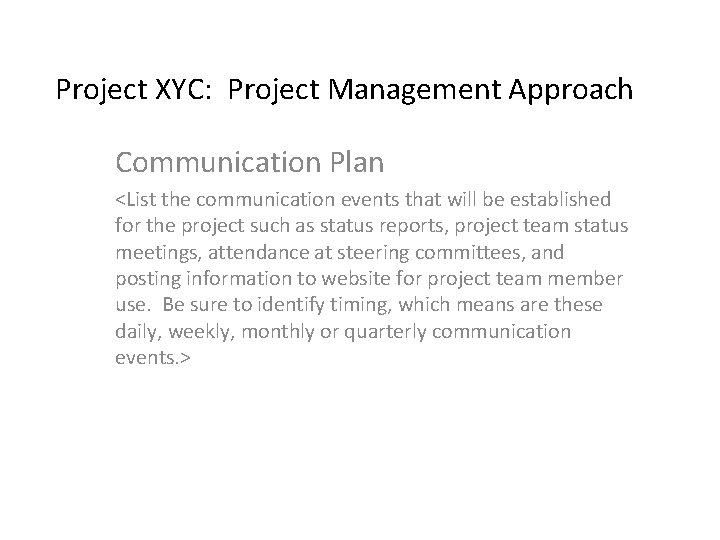 Project XYC: Project Management Approach

Communication Plan

<List the communication events that will be established for the project such as status reports, project team status meetings, attendance at steering committees, and posting information to website for project team member use. Be sure to identify timing, which means are these daily, weekly, monthly or quarterly communication events.>